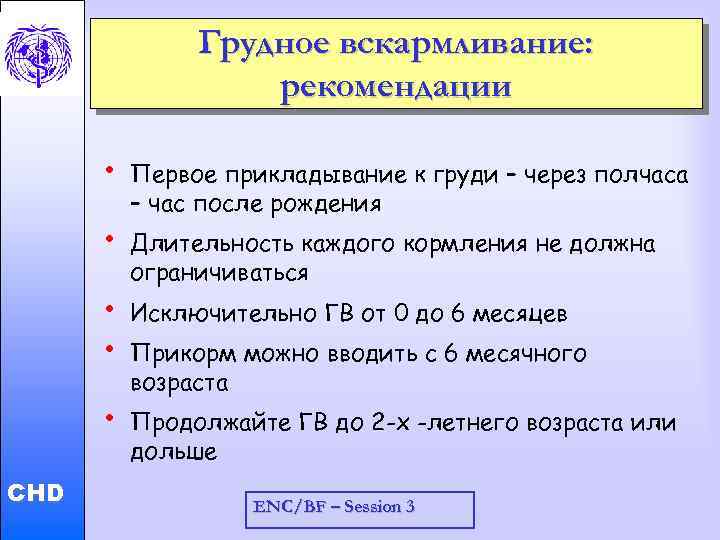 Грудное вскармливание: рекомендации

• Первое прикладывание к груди – через полчаса – час после рождения
• Длительность каждого кормления не должна ограничиваться
• Исключительно ГВ от 0 до 6 месяцев
• Прикорм можно вводить с 6 месячного возраста
• Продолжайте ГВ до 2-х -летнего возраста или дольше

CHD

ENC/BF – Session 3